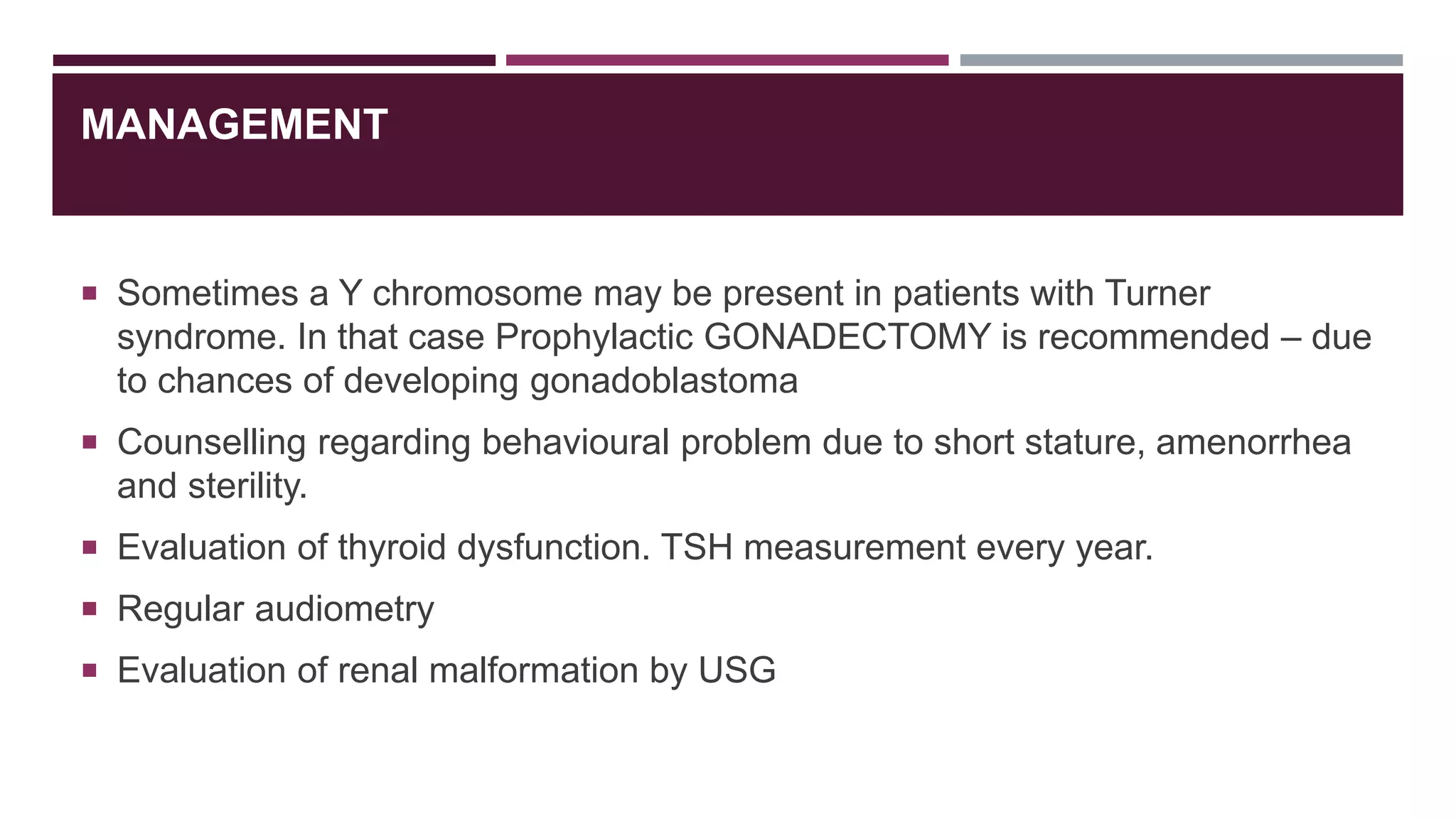 MANAGEMENT

▪ Sometimes a Y chromosome may be present in patients with Turner syndrome. In that case Prophylactic GONADECTOMY is recommended – due to chances of developing gonadoblastoma

▪ Counselling regarding behavioural problem due to short stature, amenorrhea and sterility.

▪ Evaluation of thyroid dysfunction. TSH measurement every year.

▪ Regular audiometry

▪ Evaluation of renal malformation by USG